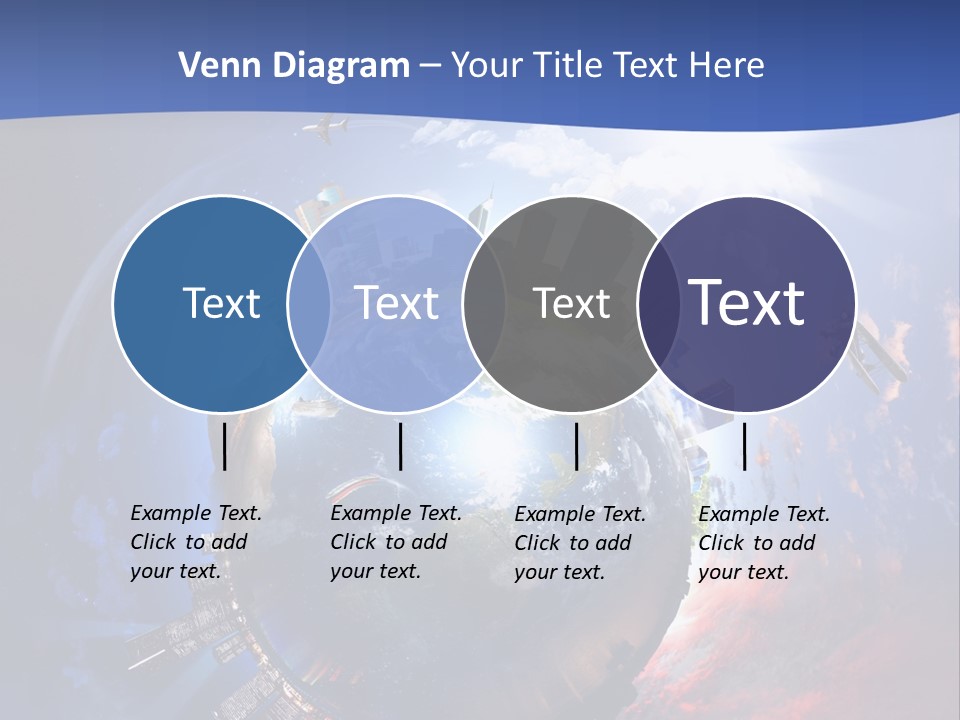 Venn Diagram – Your Title Text Here

Text

Text

Text

Text

Example Text. Click to add your text.

Example Text. Click to add your text.

Example Text. Click to add your text.

Example Text. Click to add your text.